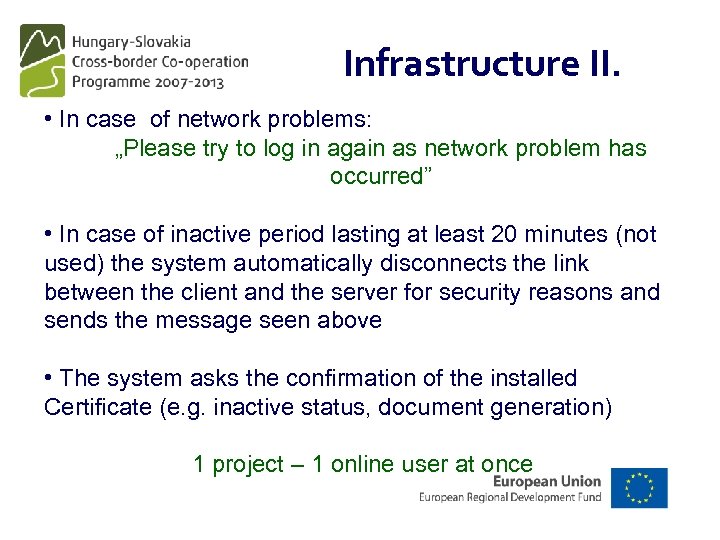 Hungary-Slovakia
Cross-border Co-operation
Programme 2007-2013

Infrastructure II.

• In case  of network problems:
„Please try to log in again as network problem has occurred”

• In case of inactive period lasting at least 20 minutes (not used) the system automatically disconnects the link between the client and the server for security reasons and sends the message seen above

• The system asks the confirmation of the installed Certificate (e.g. inactive status, document generation)

1 project – 1 online user at once

European Union
European Regional Development Fund